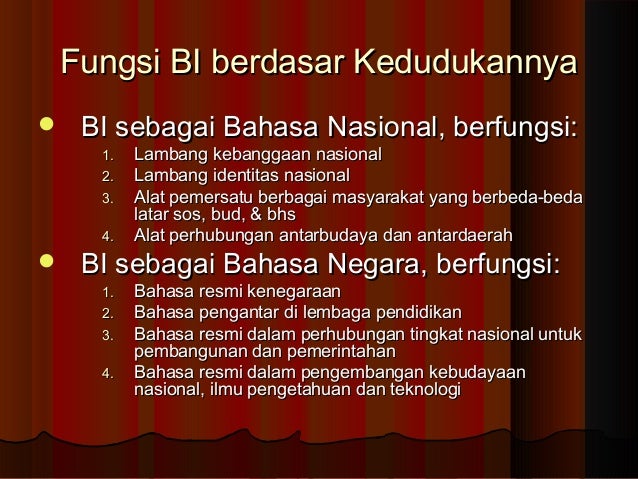 Fungsi BI berdasar Kedudukannya

- BI sebagai Bahasa Nasional, berfungsi:
1. Lambang kebanggaan nasional
2. Lambang identitas nasional
3. Alat pemersatu berbagai masyarakat yang berbeda-beda latar sos, bud, & bhs
4. Alat perhubungan antarbudaya dan antardaerah

- BI sebagai Bahasa Negara, berfungsi:
1. Bahasa resmi kenegaraan
2. Bahasa pengantar di lembaga pendidikan
3. Bahasa resmi dalam perhubungan tingkat nasional untuk pembangunan dan pemerintahan
4. Bahasa resmi dalam pengembangan kebudayaan nasional, ilmu pengetahuan dan teknologi